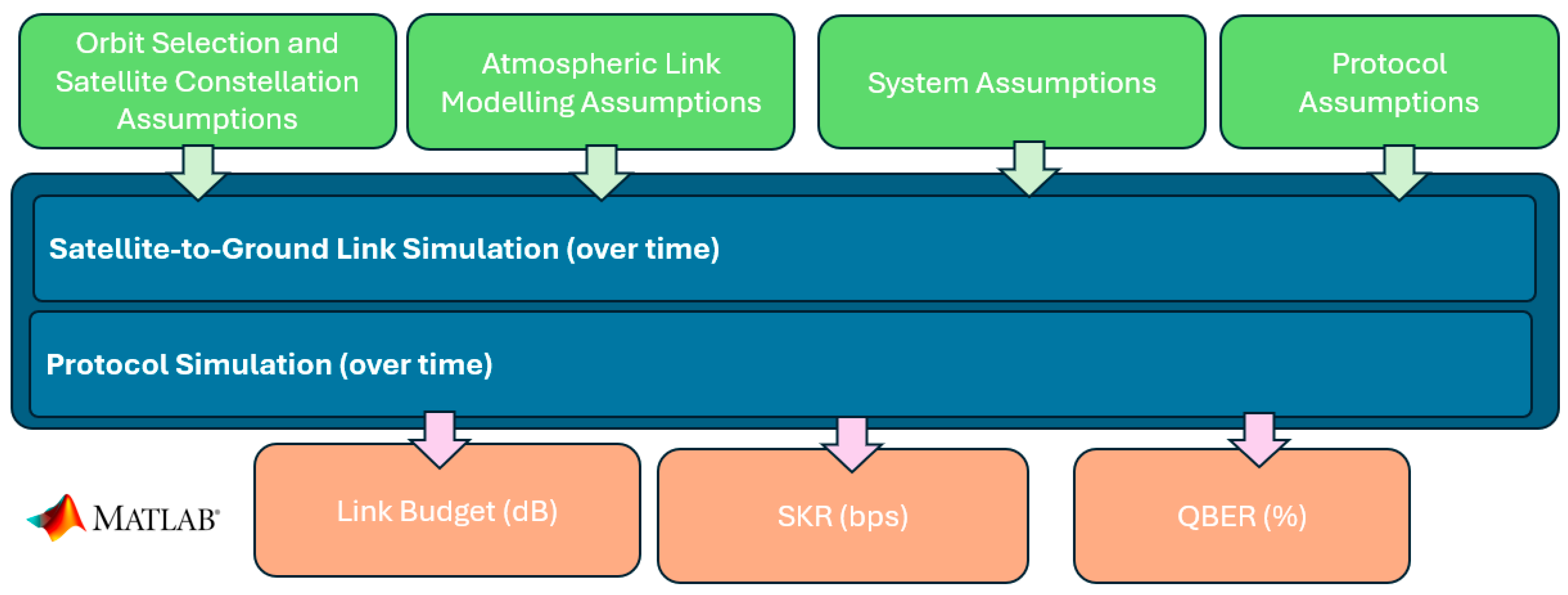 Orbit Selection and Satellite Constellation Assumptions

Atmospheric Link Modelling Assumptions

System Assumptions

Protocol Assumptions

Satellite-to-Ground Link Simulation (over time)

Protocol Simulation (over time)

MATLAB®

Link Budget (dB)

SKR (bps)

QBER (%)